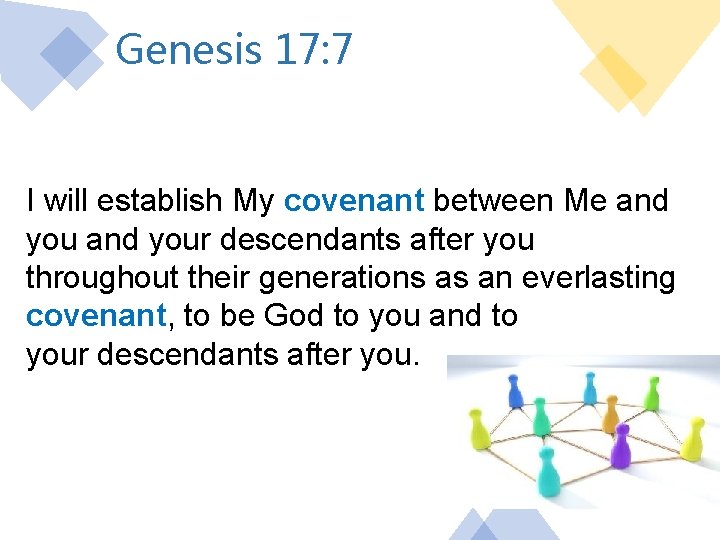 Genesis 17:7

I will establish My covenant between Me and you and your descendants after you throughout their generations as an everlasting covenant, to be God to you and to your descendants after you.